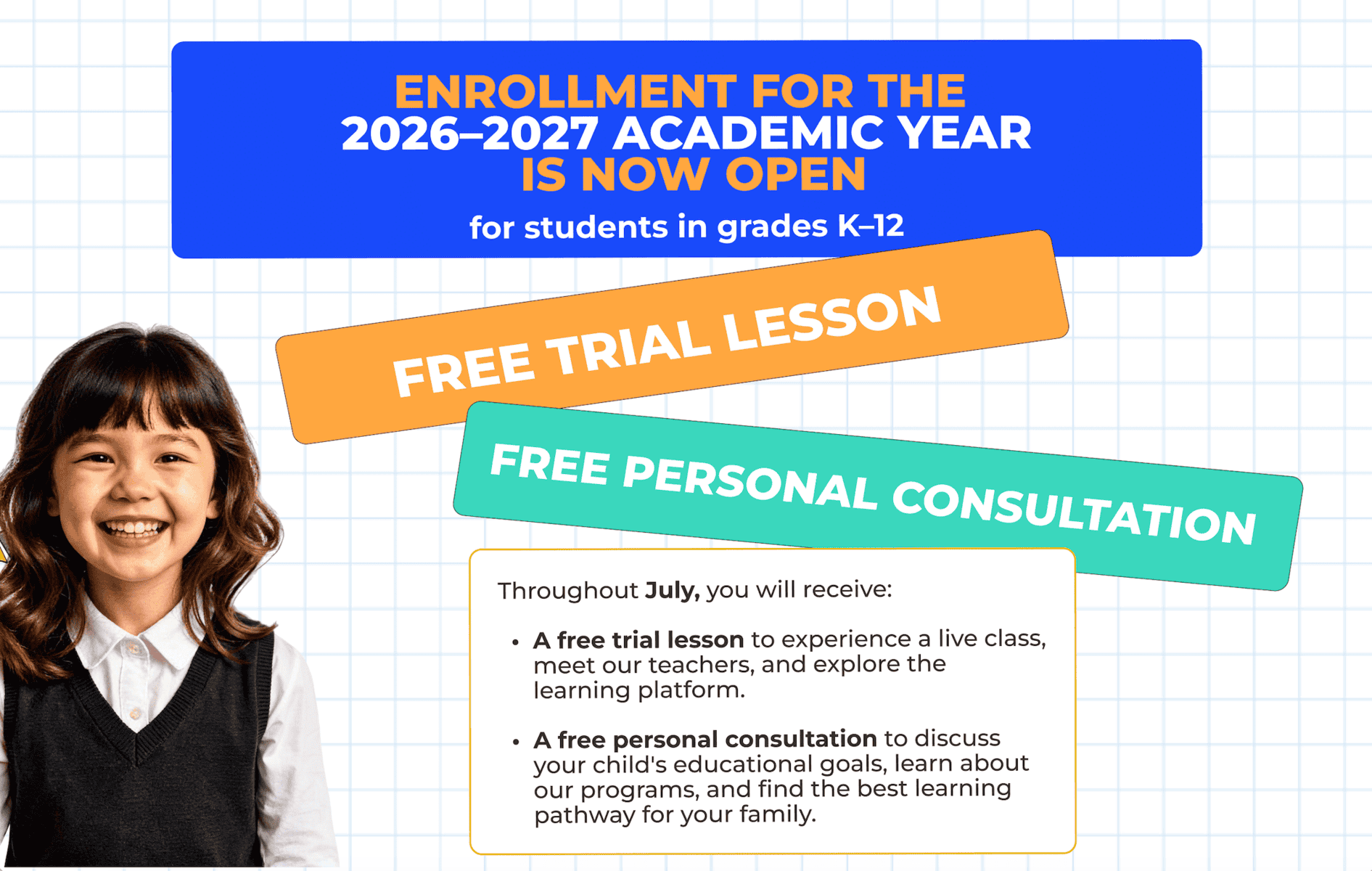 ENROLLMENT FOR THE
2026–2027 ACADEMIC YEAR
IS NOW OPEN

for students in grades K–12

FREE TRIAL LESSON

FREE PERSONAL CONSULTATION

Throughout July, you will receive:

• A free trial lesson to experience a live class, meet our teachers, and explore the learning platform.

• A free personal consultation to discuss your child's educational goals, learn about our programs, and find the best learning pathway for your family.